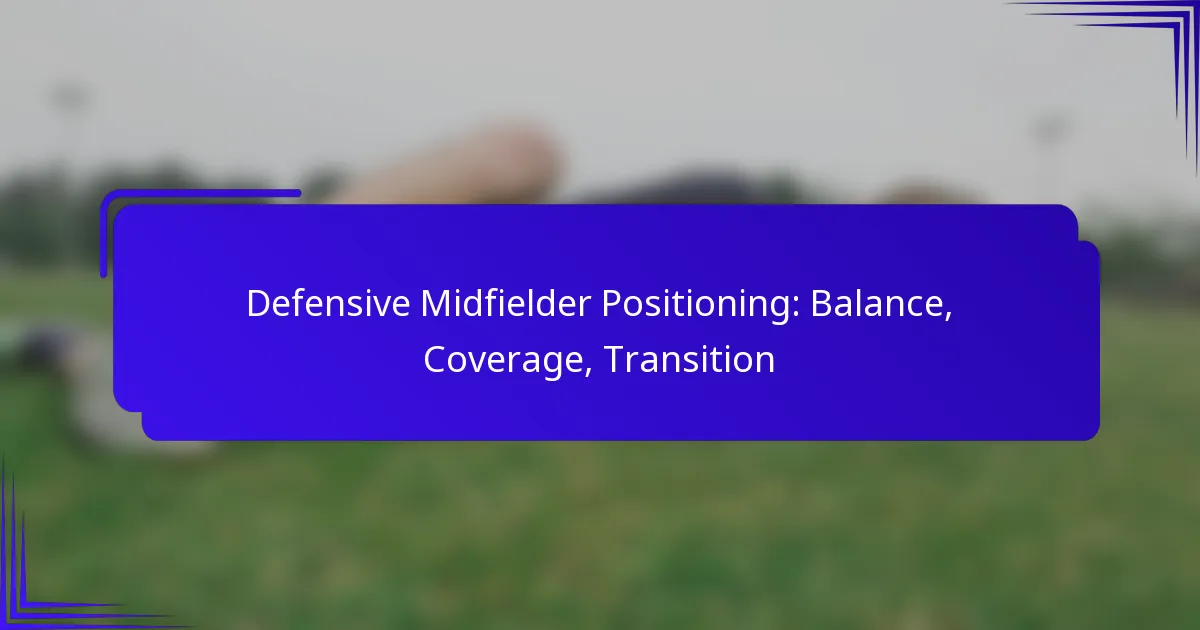 Defensive Midfielder Positioning: Balance, Coverage, Transition